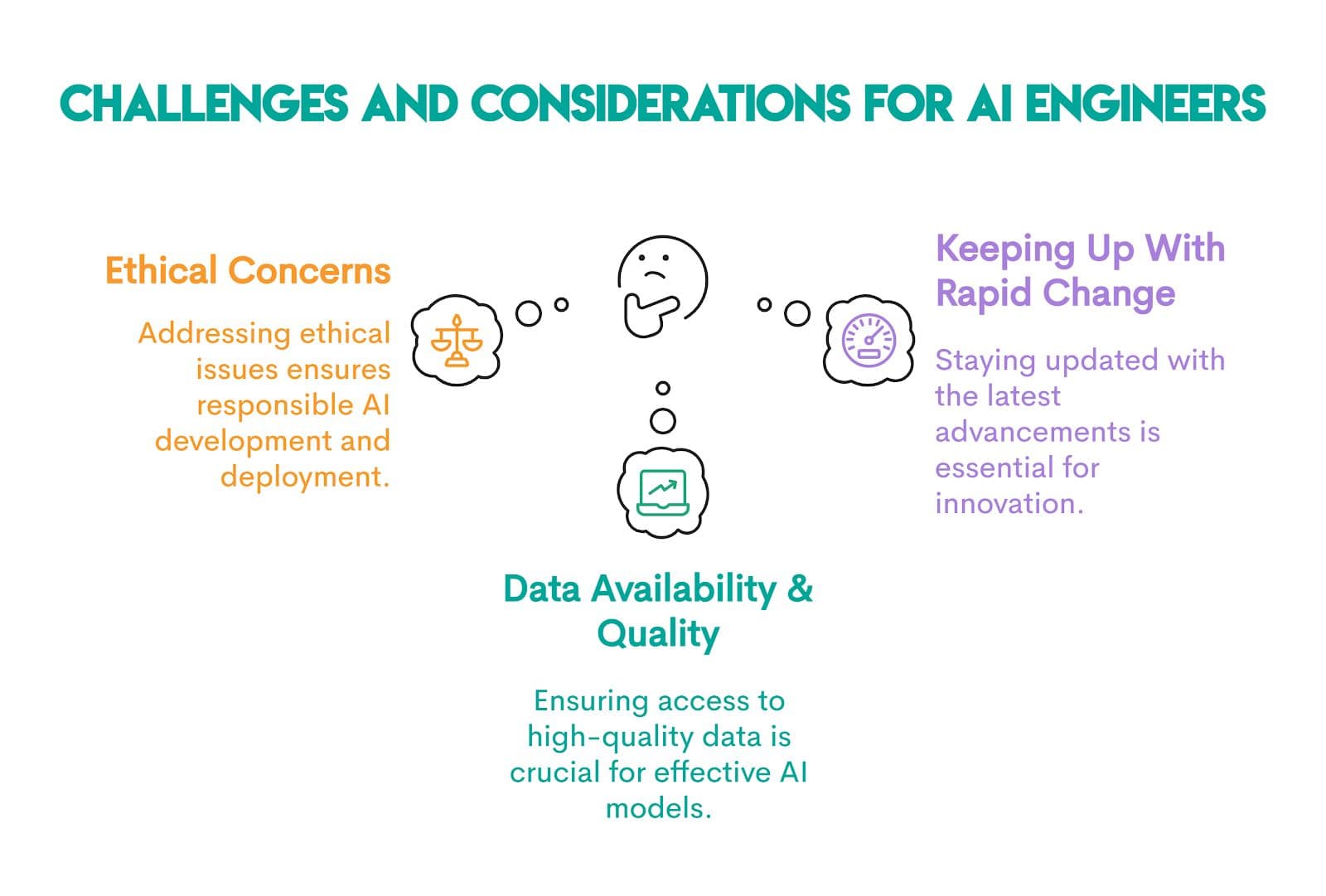 CHALLENGES AND CONSIDERATIONS FOR AI ENGINEERS

Ethical Concerns

Addressing ethical issues ensures responsible AI development and deployment.

Keeping Up With Rapid Change

Staying updated with the latest advancements is essential for innovation.

Data Availability & Quality

Ensuring access to high-quality data is crucial for effective AI models.